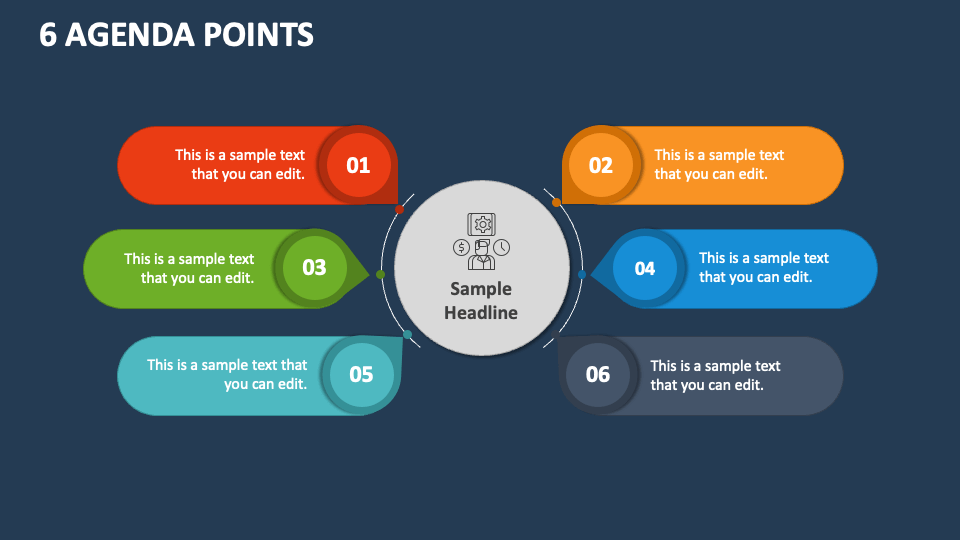 6 AGENDA POINTS

This is a sample text that you can edit.
01

02
This is a sample text that you can edit.

This is a sample text that you can edit.
03

Sample Headline

04
This is a sample text that you can edit.

This is a sample text that you can edit.
05

06
This is a sample text that you can edit.